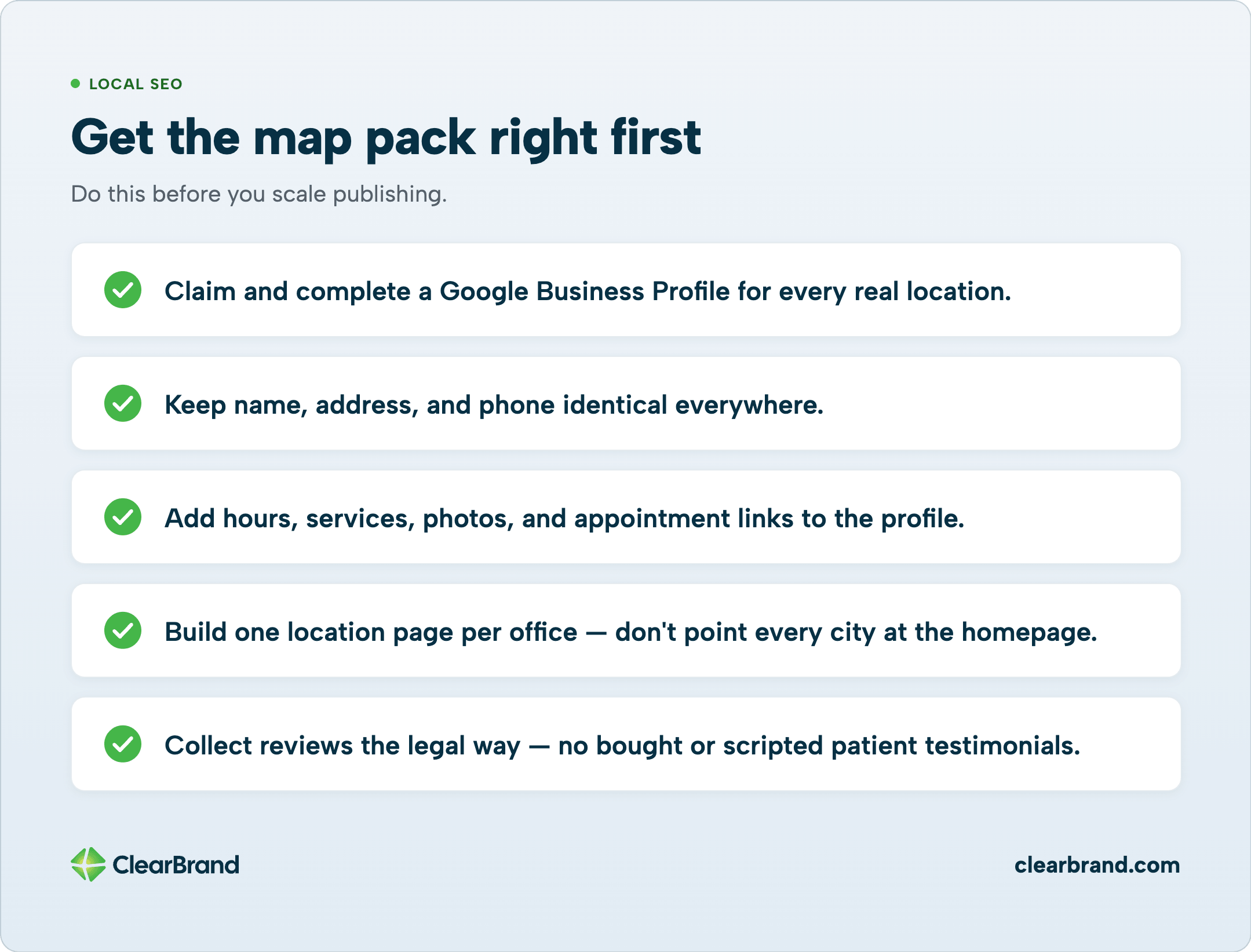 LOCAL SEO

Get the map pack right first

Do this before you scale publishing.

Claim and complete a Google Business Profile for every real location.

Keep name, address, and phone identical everywhere.

Add hours, services, photos, and appointment links to the profile.

Build one location page per office — don't point every city at the homepage.

Collect reviews the legal way — no bought or scripted patient testimonials.

ClearBrand

clearbrand.com